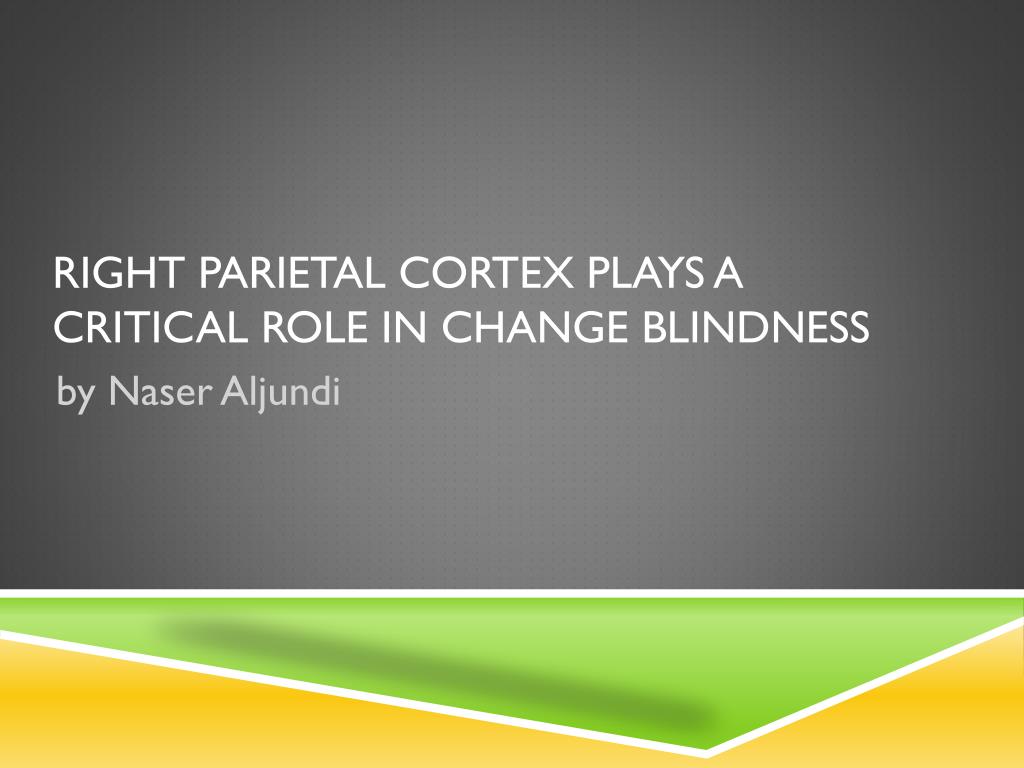 RIGHT PARIETAL CORTEX PLAYS A CRITICAL ROLE IN CHANGE BLINDNESS

by Naser Aljundi